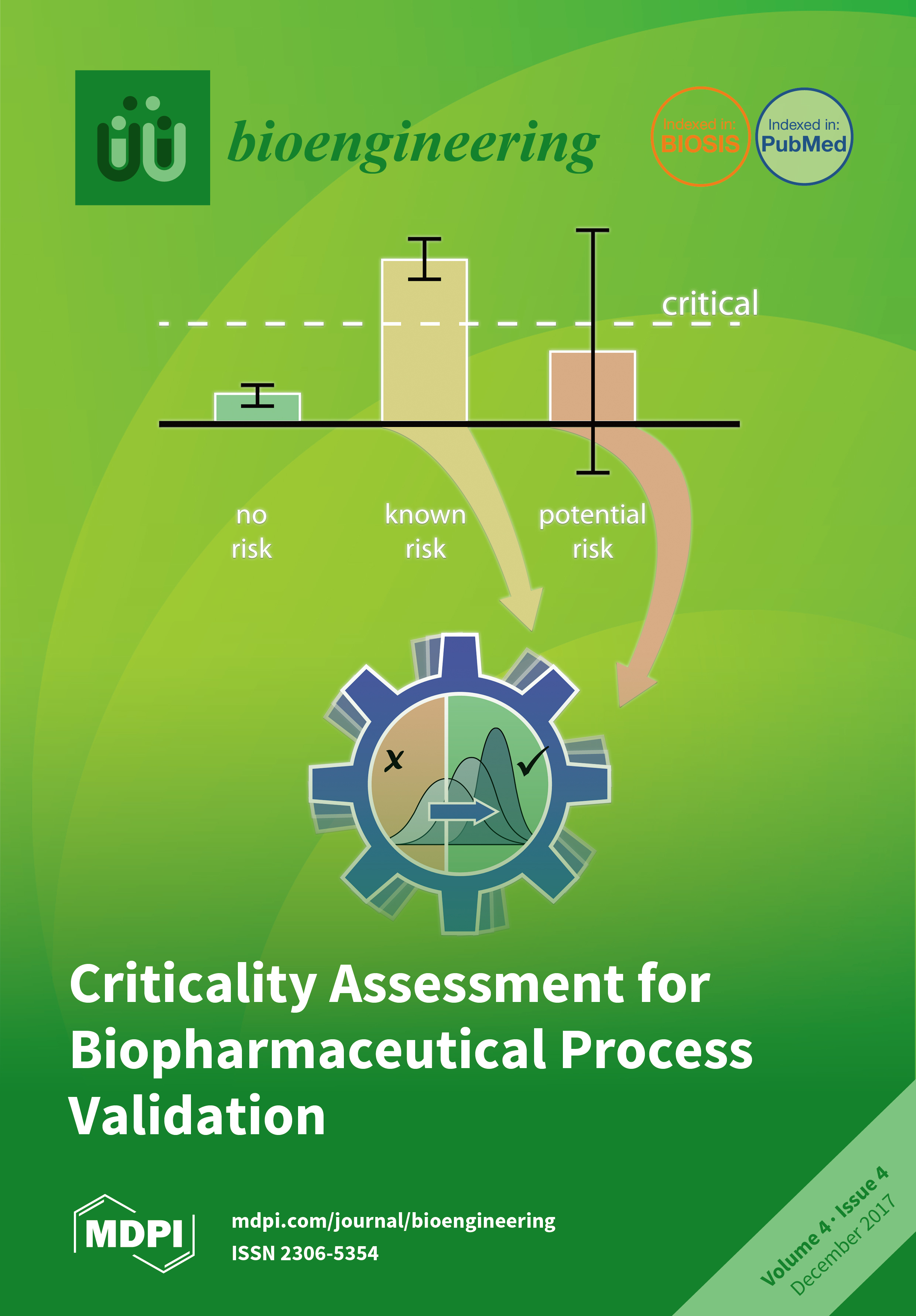 bioengineering

Indexed in: BIOSIS

Indexed in: PubMed

critical

no risk

known risk

potential risk

x

✓

Criticality Assessment for Biopharmaceutical Process Validation

MDPI

mdpi.com/journal/bioengineering
ISSN 2306-5354

Volume 4 · Issue 4
December 2017